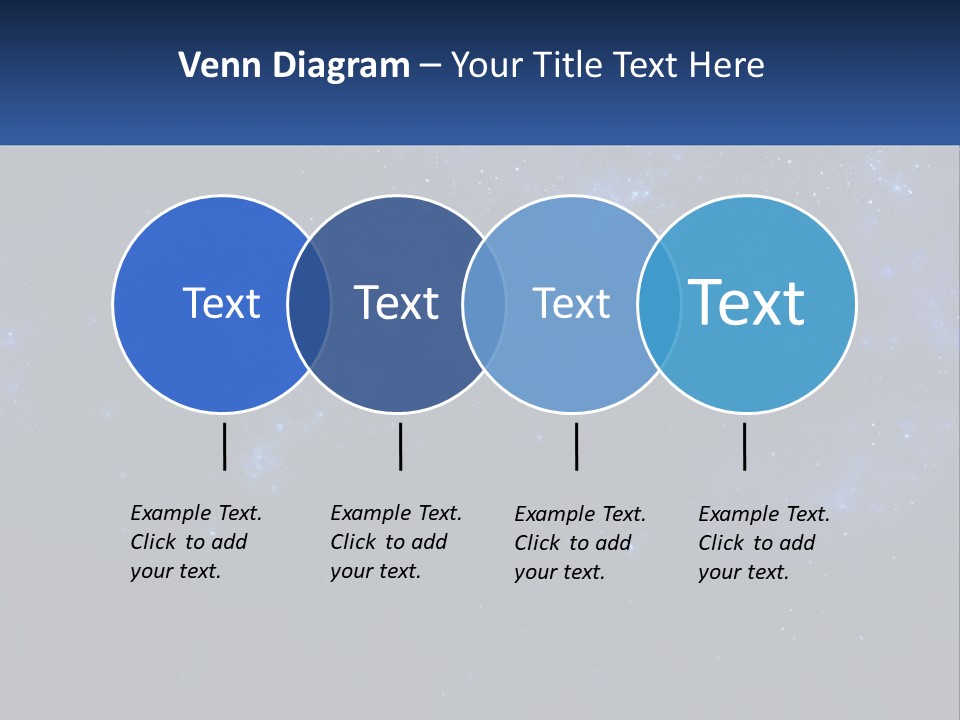 Venn Diagram – Your Title Text Here

Text

Text

Text

Text

Example Text. Click to add your text.

Example Text. Click to add your text.

Example Text. Click to add your text.

Example Text. Click to add your text.